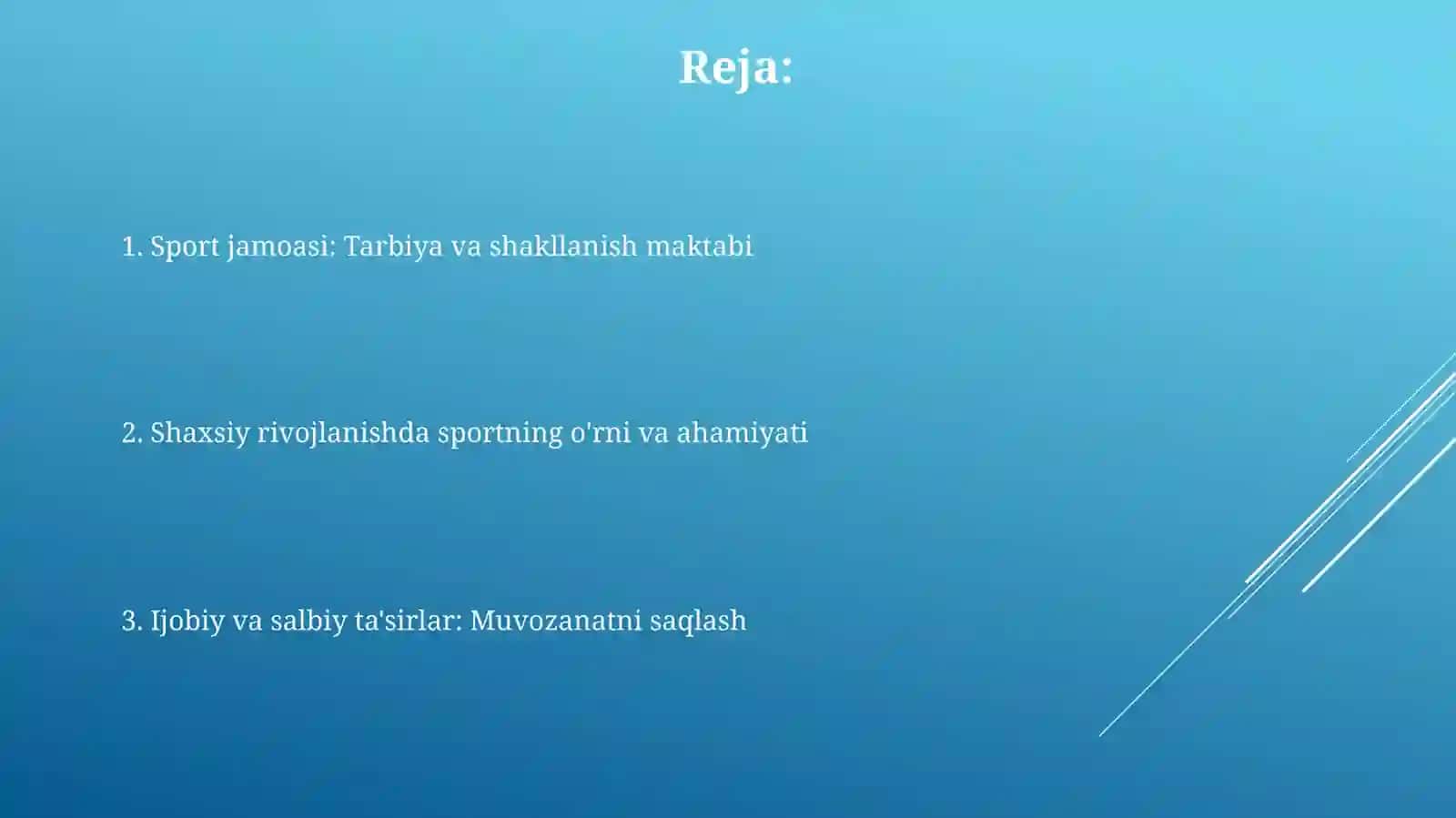 Reja:

1. Sport jamoasi: Tarbiya va shakllanish maktabi

2. Shaxsiy rivojlanishda sportning o'rni va ahamiyati

3. Ijobiy va salbiy ta'sirlar: Muvozanatni saqlash